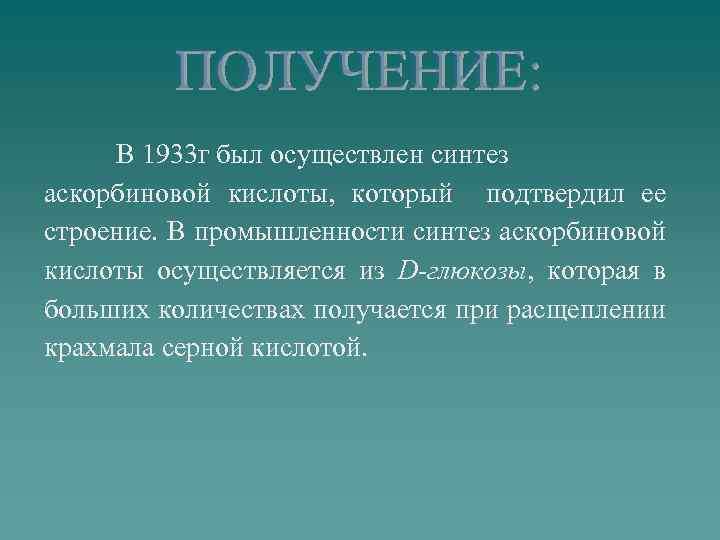 ПОЛУЧЕНИЕ:

В 1933г был осуществлен синтез аскорбиновой кислоты, который подтвердил ее строение. В промышленности синтез аскорбиновой кислоты осуществляется из D-глюкозы, которая в больших количествах получается при расщеплении крахмала серной кислотой.